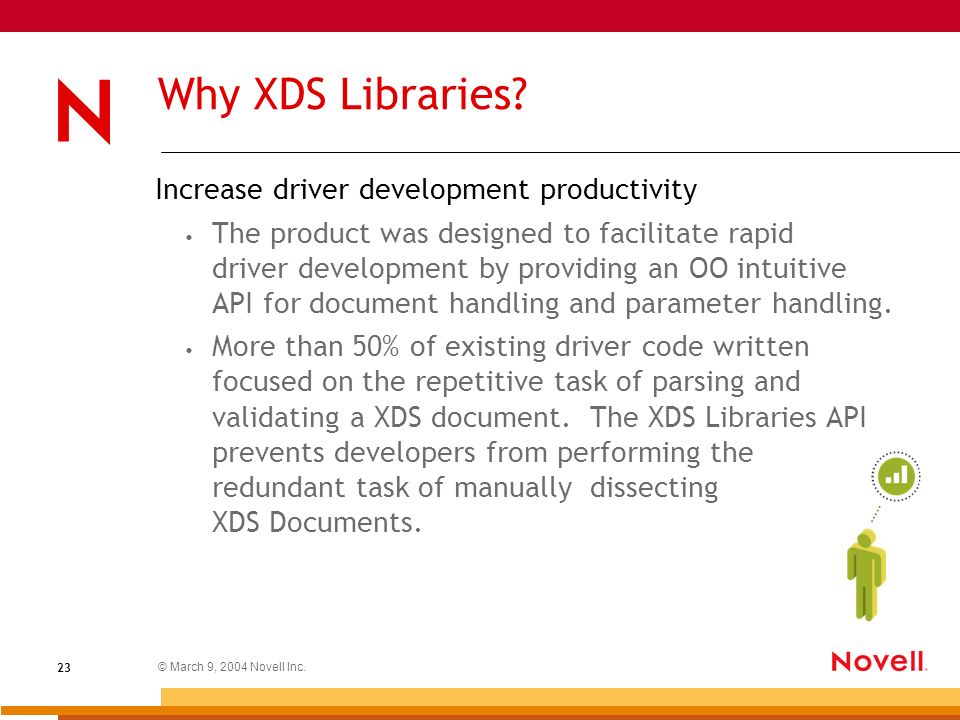 N

Why XDS Libraries?

Increase driver development productivity

• The product was designed to facilitate rapid driver development by providing an OO intuitive API for document handling and parameter handling.

• More than 50% of existing driver code written focused on the repetitive task of parsing and validating a XDS document. The XDS Libraries API prevents developers from performing the redundant task of manually dissecting XDS Documents.

23

© March 9, 2004 Novell Inc.

Novell.